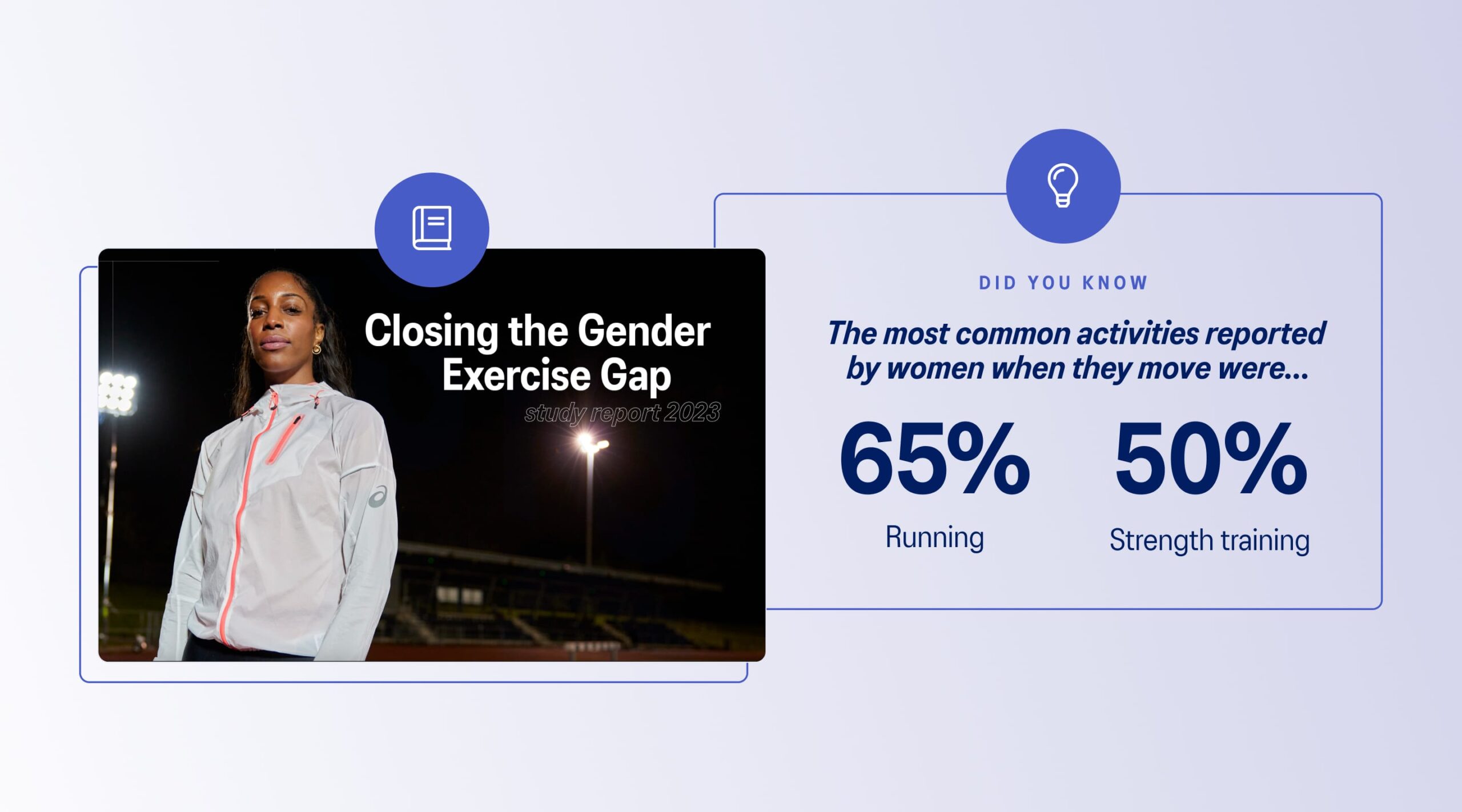 Closing the Gender Exercise Gap

study report 2023

DID YOU KNOW

The most common activities reported by women when they move were...

65%

Running

50%

Strength training